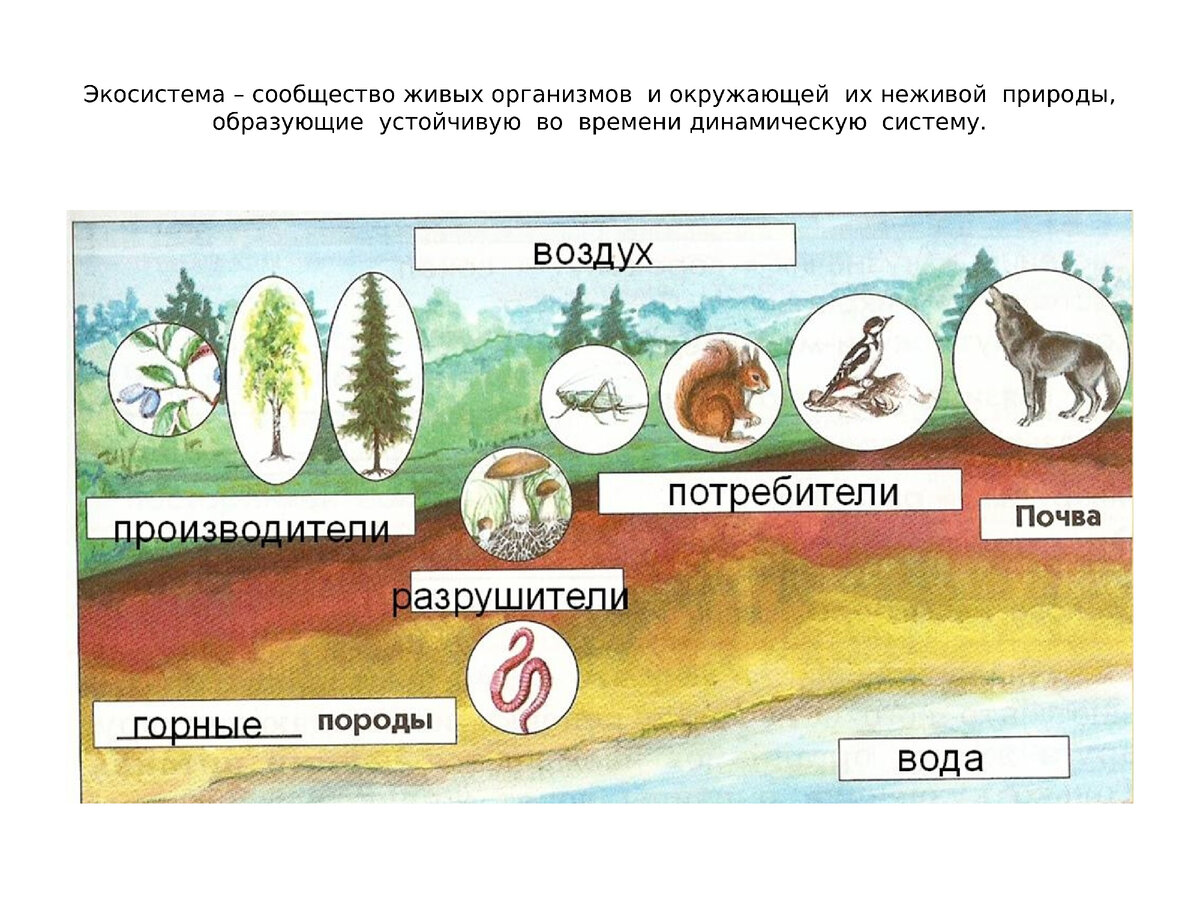 Экосистема – сообщество живых организмов и окружающей их неживой природы, образующие устойчивую во времени динамическую систему.

воздух

производители

потребители

Почва

разрушители

горные породы

вода